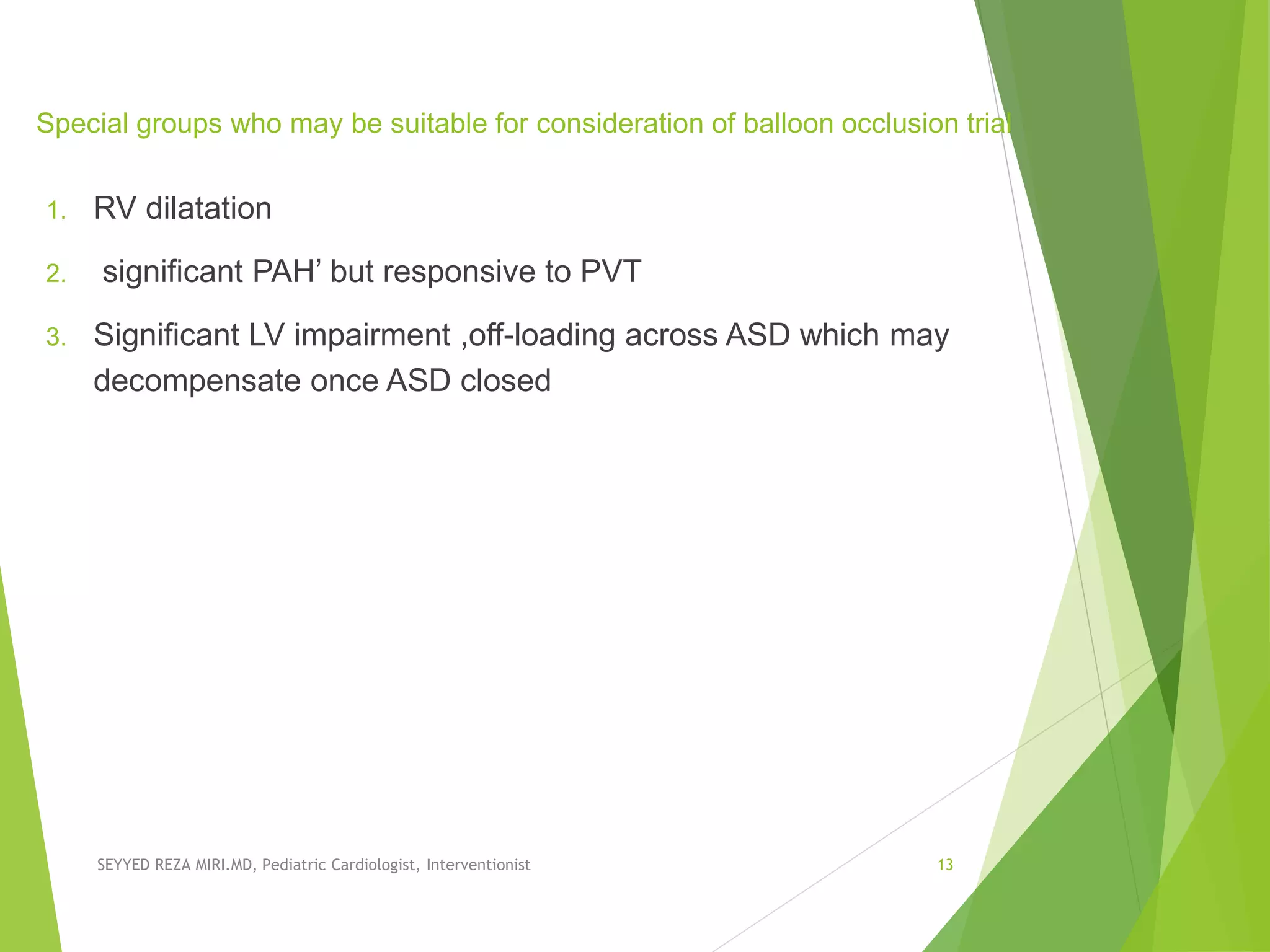 Special groups who may be suitable for consideration of balloon occlusion trial

1. RV dilatation

2. significant PAH’ but responsive to PVT

3. Significant LV impairment ,off-loading across ASD which may decompensate once ASD closed

SEYYED REZA MIRI.MD, Pediatric Cardiologist, Interventionist

13